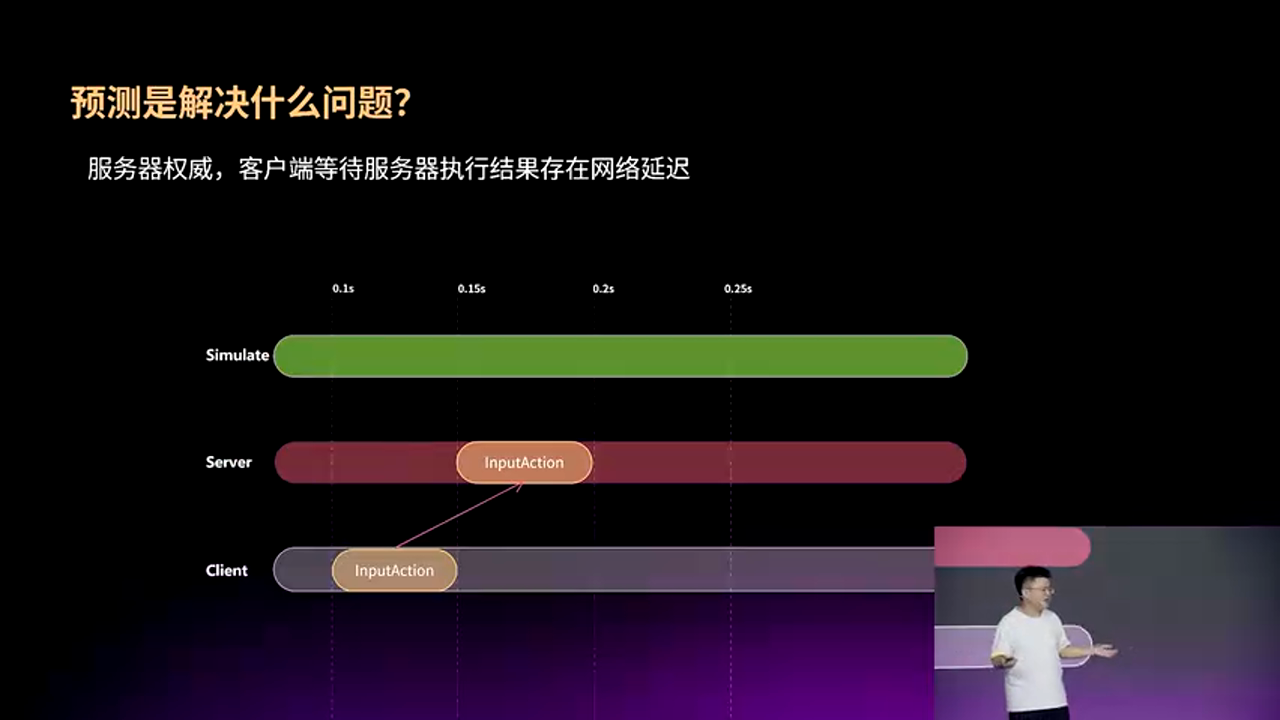 预测是解决什么问题?

服务器权威，客户端等待服务器执行结果存在网络延迟

0.1s 0.15s 0.2s 0.25s

Simulate

Server

InputAction

Client

InputAction